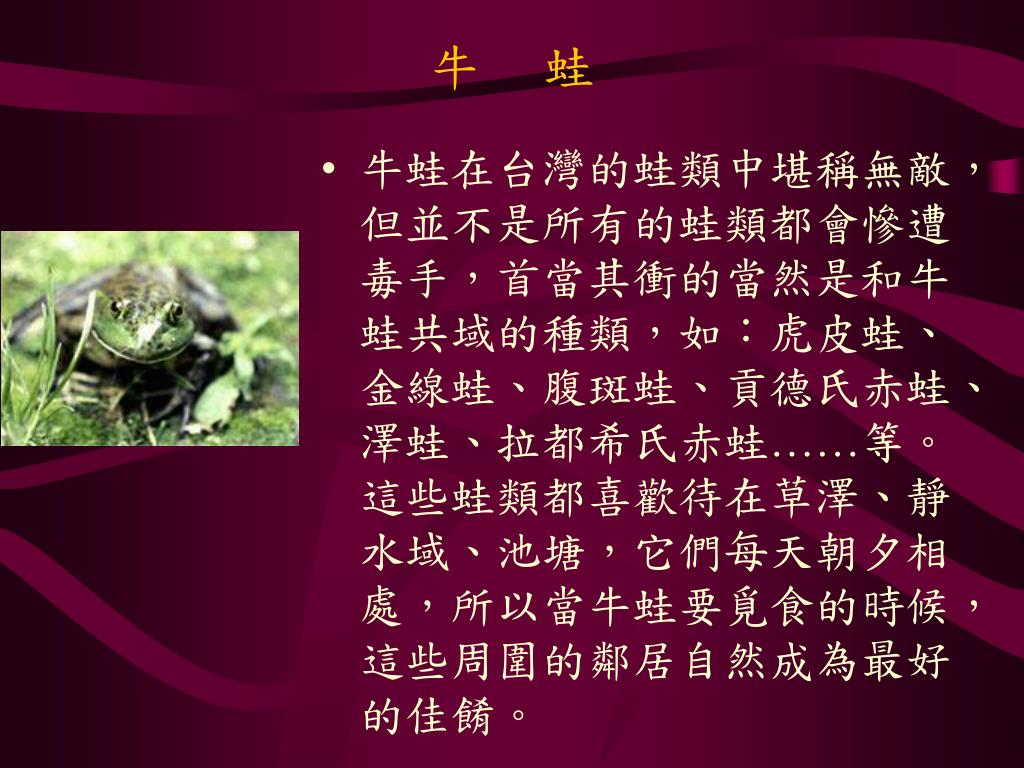 牛　蛙

• 牛蛙在台灣的蛙類中堪稱無敵，但並不是所有的蛙類都會慘遭毒手，首當其衝的當然是和牛蛙共域的種類，如：虎皮蛙、金線蛙、腹斑蛙、貢德氏赤蛙、澤蛙、拉都希氏赤蛙……等。這些蛙類都喜歡待在草澤、靜水域、池塘，它們每天朝夕相處，所以當牛蛙要覓食的時候，這些周圍的鄰居自然成為最好的佳餚。